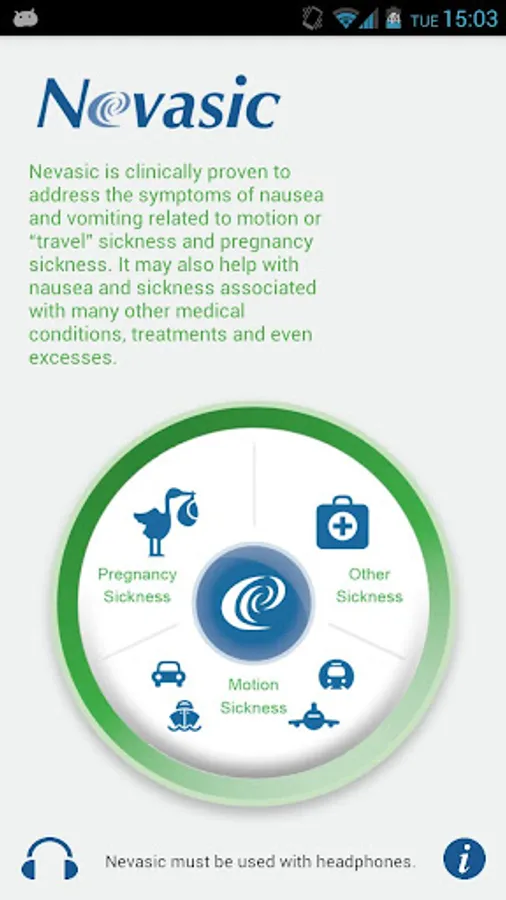 TUE 15:03

Nevasic

Nevasic is clinically proven to address the symptoms of nausea and vomiting related to motion or "travel" sickness and pregnancy sickness. It may also help with nausea and sickness associated with many other medical conditions, treatments and even excesses.

Pregnancy Sickness

Other Sickness

Motion Sickness

Nevasic must be used with headphones.

i